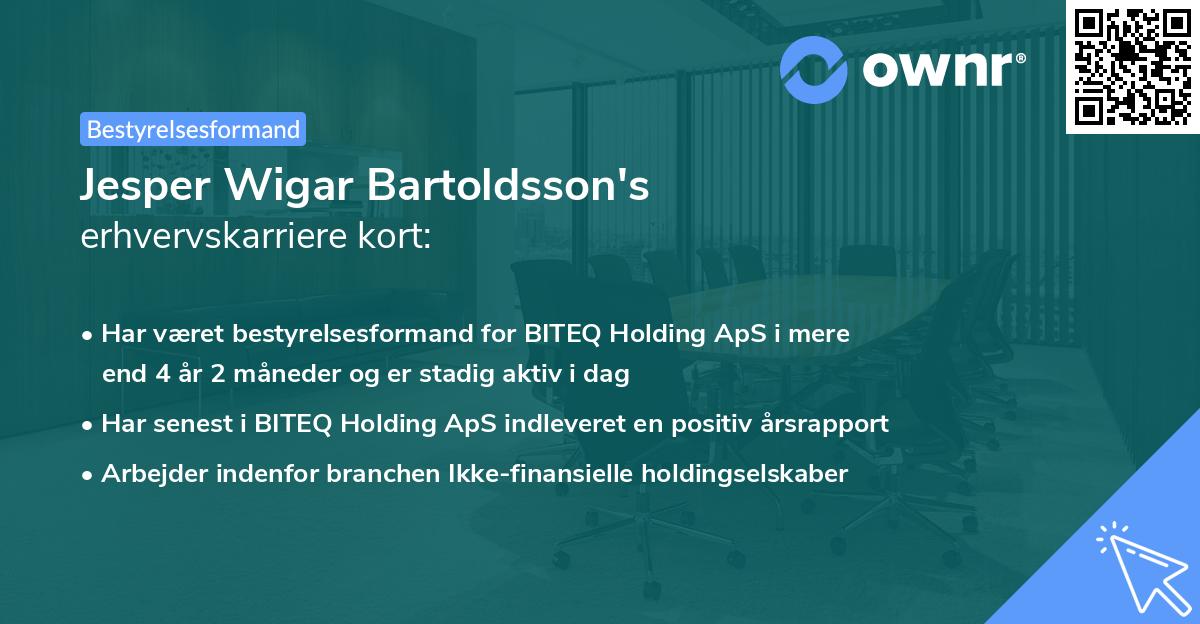 ownr®

Bestyrelsesformand

Jesper Wigar Bartoldsson's erhvervskarriere kort:

• Har været bestyrelsesformand for BITEQ Holding ApS i mere end 4 år 2 måneder og er stadig aktiv i dag

• Har senest i BITEQ Holding ApS indleveret en positiv årsrapport

• Arbejder indenfor branchen Ikke-finansielle holdingselskaber